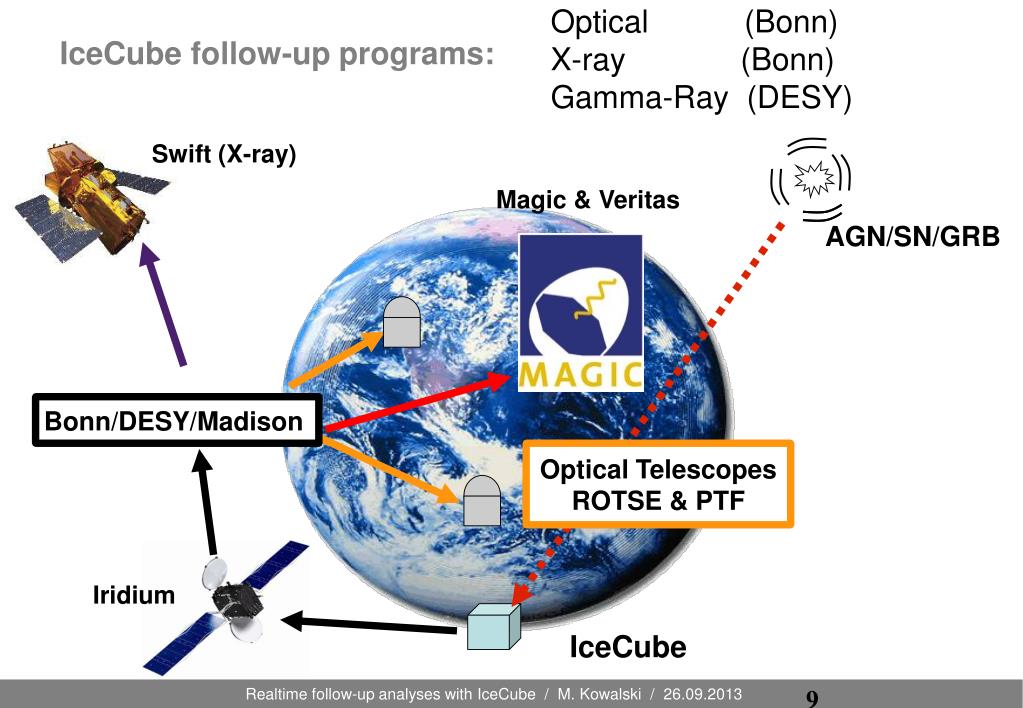 IceCube follow-up programs:

Optical (Bonn)
X-ray (Bonn)
Gamma-Ray (DESY)

Swift (X-ray)

Magic & Veritas

AGN/SN/GRB

MAGIC

Bonn/DESY/Madison

Optical Telescopes
ROTSE & PTF

Iridium

IceCube

Realtime follow-up analyses with IceCube / M. Kowalski / 26.09.2013

9